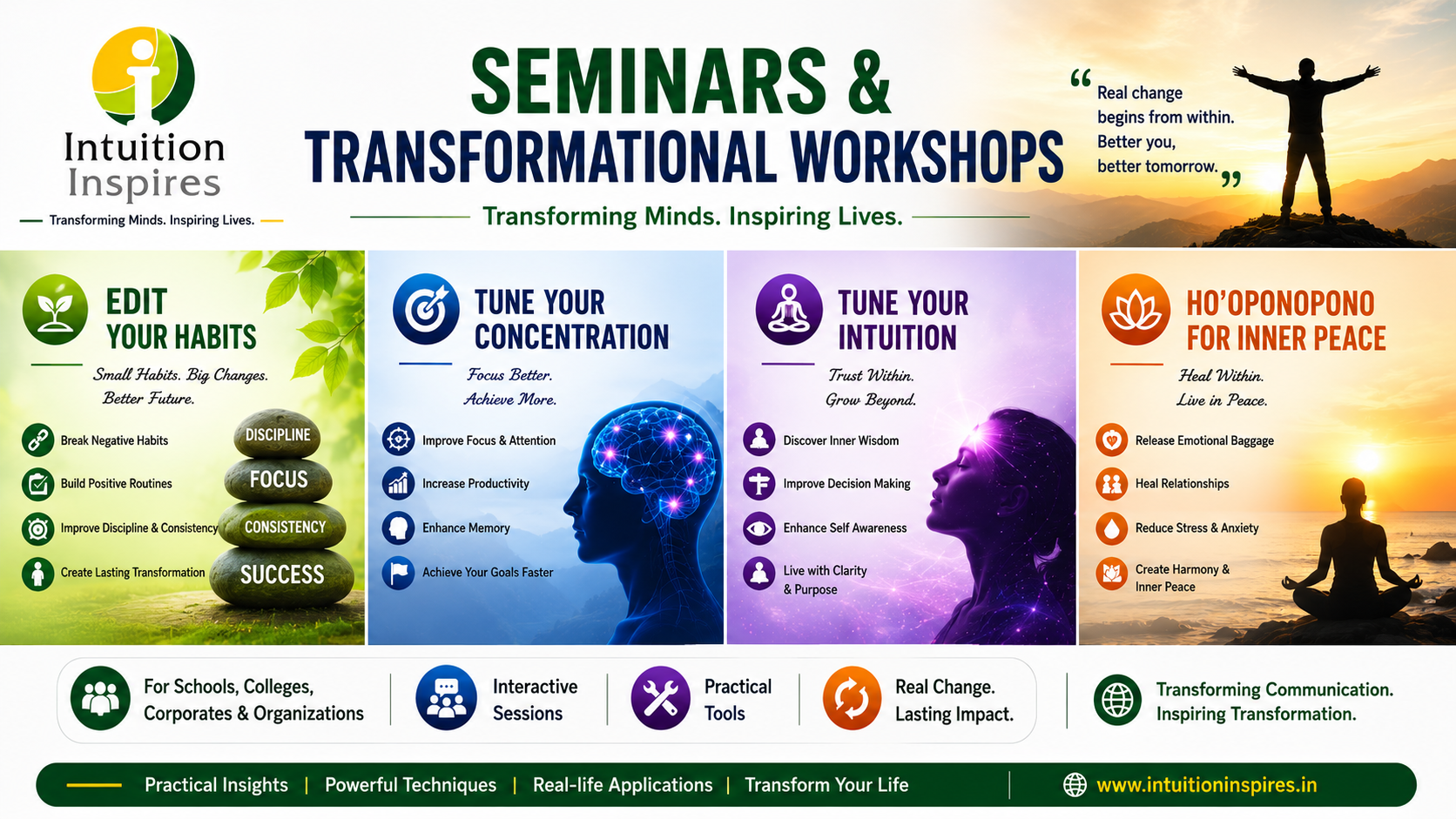 Intuition Inspires

Transforming Minds. Inspiring Lives.

SEMINARS & TRANSFORMATIONAL WORKSHOPS

Transforming Minds. Inspiring Lives.

“Real change begins from within. Better you, better tomorrow.”

EDIT YOUR HABITS

Small Habits. Big Changes. Better Future.

Break Negative Habits

Build Positive Routines

Improve Discipline & Consistency

Create Lasting Transformation

DISCIPLINE

FOCUS

CONSISTENCY

SUCCESS

TUNE YOUR CONCENTRATION

Focus Better. Achieve More.

Improve Focus & Attention

Increase Productivity

Enhance Memory

Achieve Your Goals Faster

TUNE YOUR INTUITION

Trust Within. Grow Beyond.

Discover Inner Wisdom

Improve Decision Making

Enhance Self Awareness

Live with Clarity & Purpose

HO'OPONOPONO FOR INNER PEACE

Heal Within. Live in Peace.

Release Emotional Baggage

Heal Relationships

Reduce Stress & Anxiety

Create Harmony & Inner Peace

For Schools, Colleges, Corporates & Organizations

Interactive Sessions

Practical Tools

Real Change. Lasting Impact.

Transforming Communication. Inspiring Transformation.

Practical Insights | Powerful Techniques | Real-life Applications | Transform Your Life

www.intuitioninspires.in